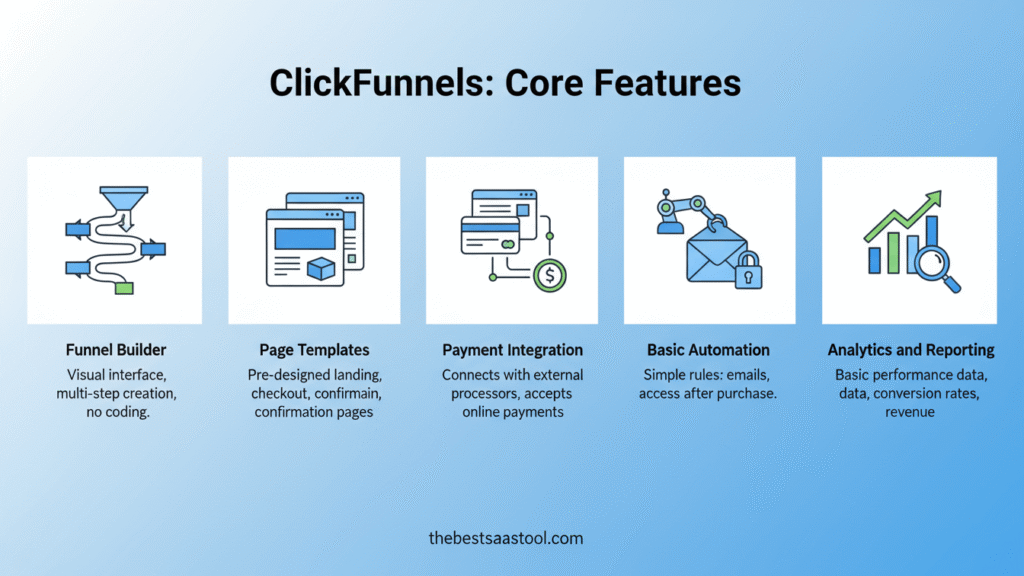 ClickFunnels: Core Features

Funnel Builder
Visual interface, multi-step creation, no coding.

Page Templates
Pre-designed landing, checkout, confirmain, confirmation pages

Payment Integration
Connects with external processors, accepts online payments

Basic Automation
Simple rules: emails, access after purchase.

Analytics and Reporting
Basic performance data, data, conversion rates, revenue

thebestsaastool.com